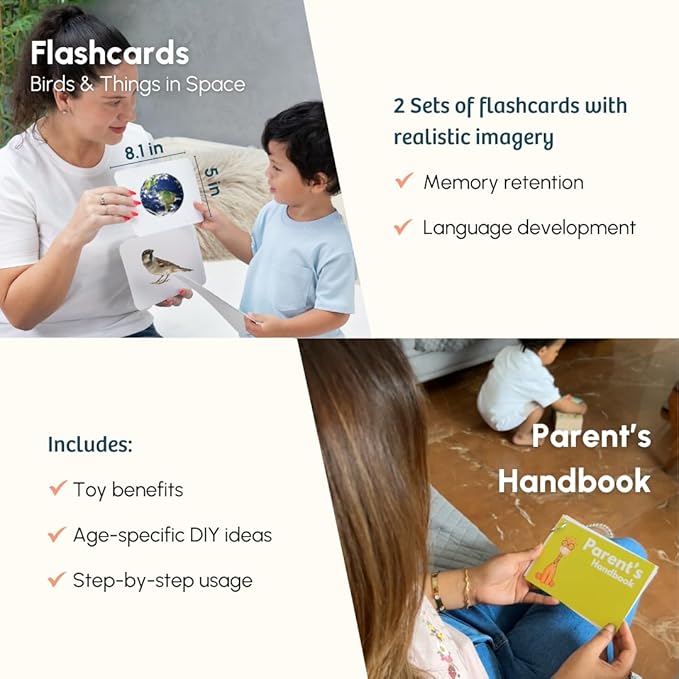 Flashcards
Birds & Things in Space

8.1 in
5 in

2 Sets of flashcards with realistic imagery

✓ Memory retention

✓ Language development

Includes:

✓ Toy benefits

✓ Age-specific DIY ideas

✓ Step-by-step usage

Parent's Handbook

Parent's Handbook